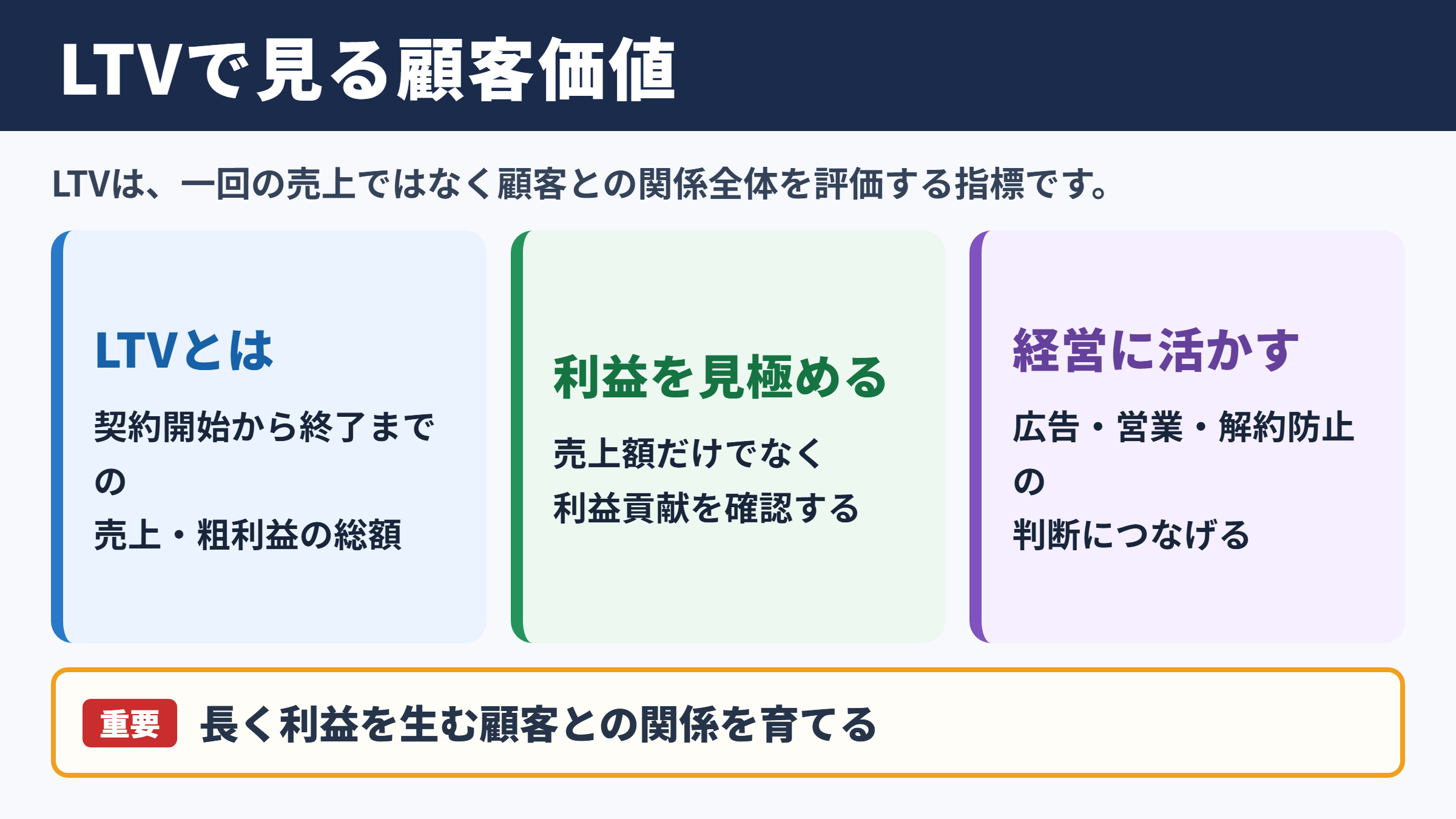 LTVで見る顧客価値

LTVは、一回の売上ではなく顧客との関係全体を評価する指標です。

LTVとは

契約開始から終了までの売上・粗利益の総額

利益を見極める

売上額だけでなく利益貢献を確認する

経営に活かす

広告・営業・解約防止の判断につなげる

重要 長く利益を生む顧客との関係を育てる